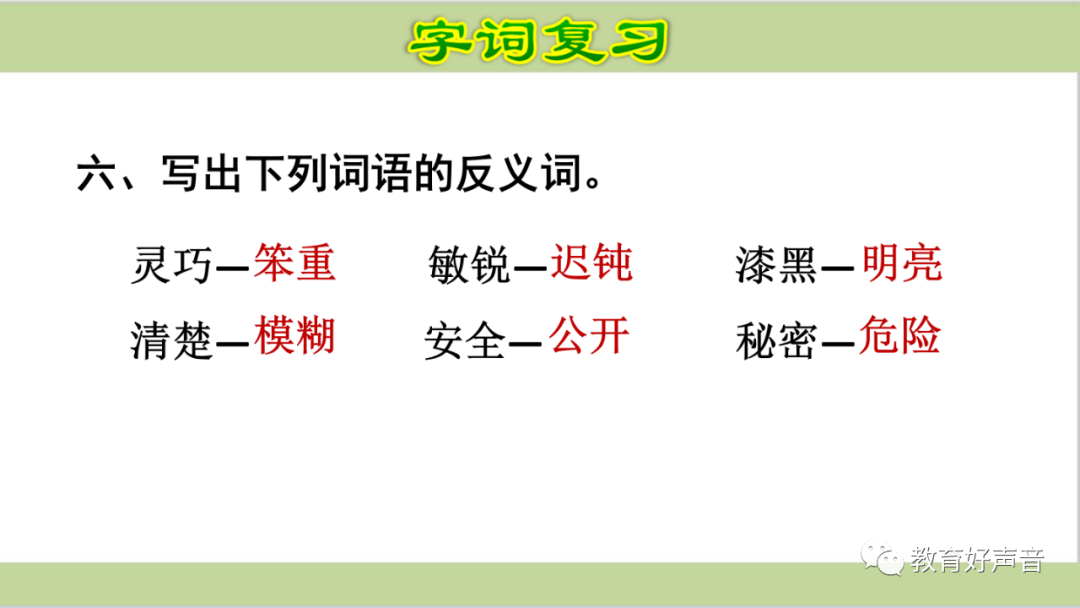 字词复习

六、写出下列词语的反义词。

灵巧—笨重　　敏锐—迟钝　　漆黑—明亮

清楚—模糊　　安全—公开　　秘密—危险

教育好声音